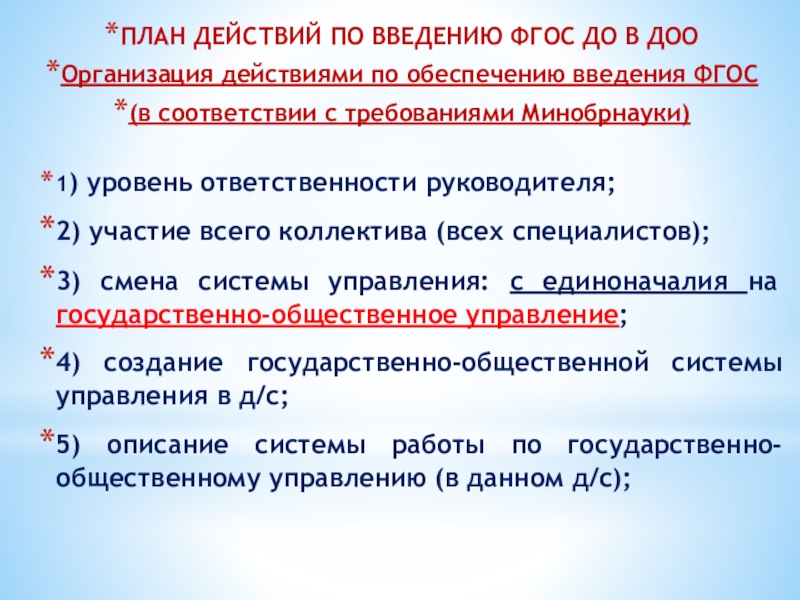 *ПЛАН ДЕЙСТВИЙ ПО ВВЕДЕНИЮ ФГОС ДО В ДОО

*Организация действиями по обеспечению введения ФГОС

*(в соответствии с требованиями Минобрнауки)

*1) уровень ответственности руководителя;

*2) участие всего коллектива (всех специалистов);

*3) смена системы управления: с единоначалия на государственно-общественное управление;

*4) создание государственно-общественной системы управления в д/с;

*5) описание системы работы по государственно-общественному управлению (в данном д/с);